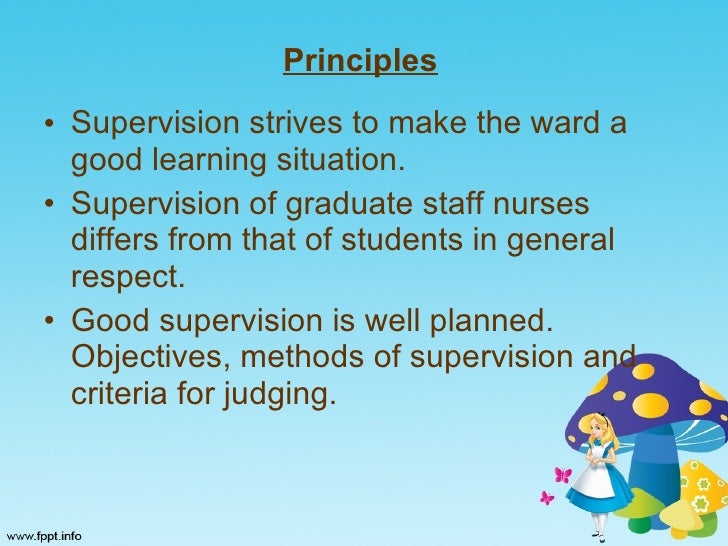 Principles

• Supervision strives to make the ward a good learning situation.

• Supervision of graduate staff nurses differs from that of students in general respect.

• Good supervision is well planned. Objectives, methods of supervision and criteria for judging.

www.fppt.info